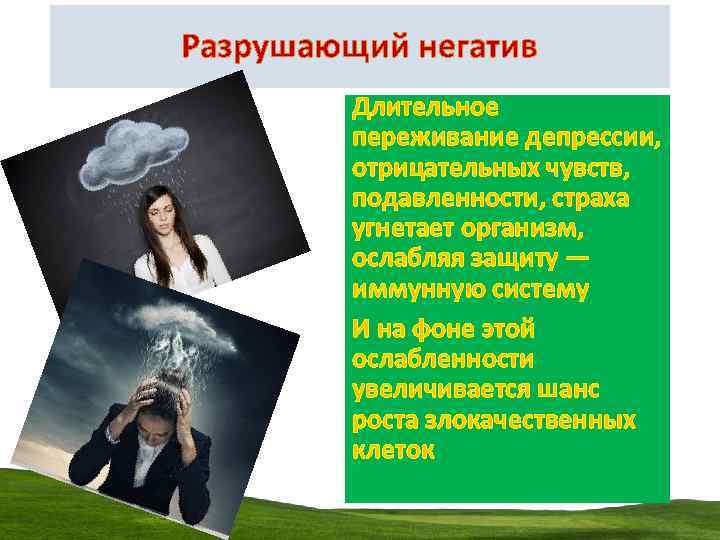 Разрушающий негатив

Длительное переживание депрессии, отрицательных чувств, подавленности, страха угнетает организм, ослабляя защиту — иммунную систему

И на фоне этой ослабленности увеличивается шанс роста злокачественных клеток